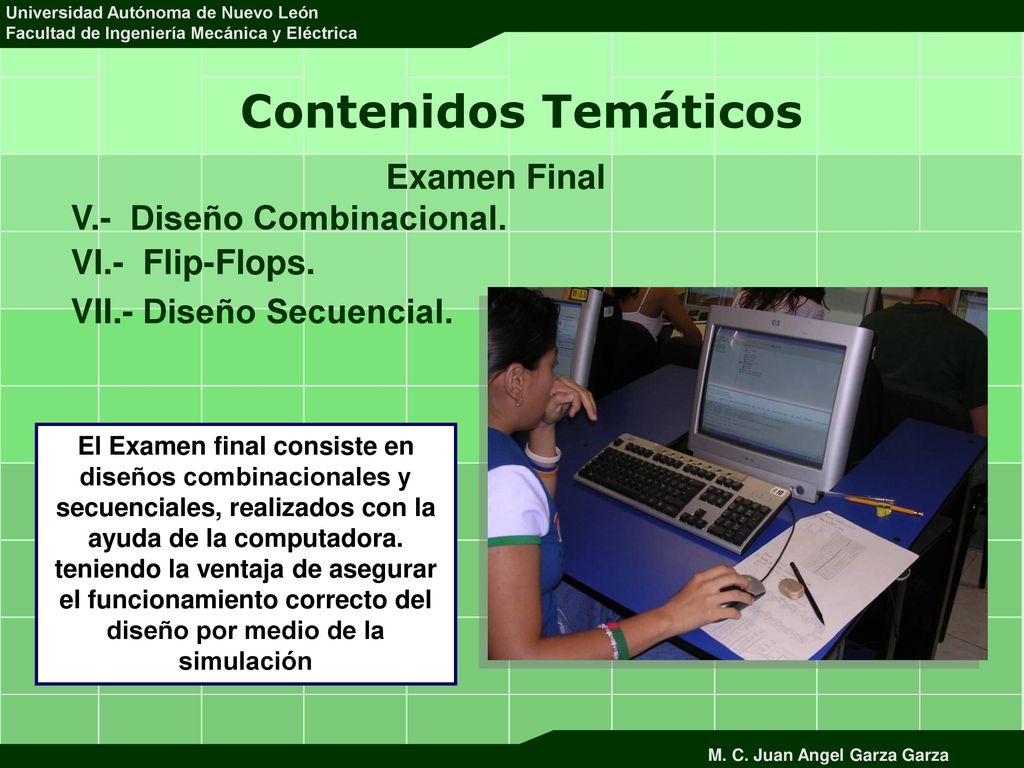 Universidad Autónoma de Nuevo León
Facultad de Ingeniería Mecánica y Eléctrica

Contenidos Temáticos

Examen Final

V.- Diseño Combinacional.

VI.- Flip-Flops.

VII.- Diseño Secuencial.

El Examen final consiste en diseños combinacionales y secuenciales, realizados con la ayuda de la computadora. teniendo la ventaja de asegurar el funcionamiento correcto del diseño por medio de la simulación

M. C. Juan Angel Garza Garza